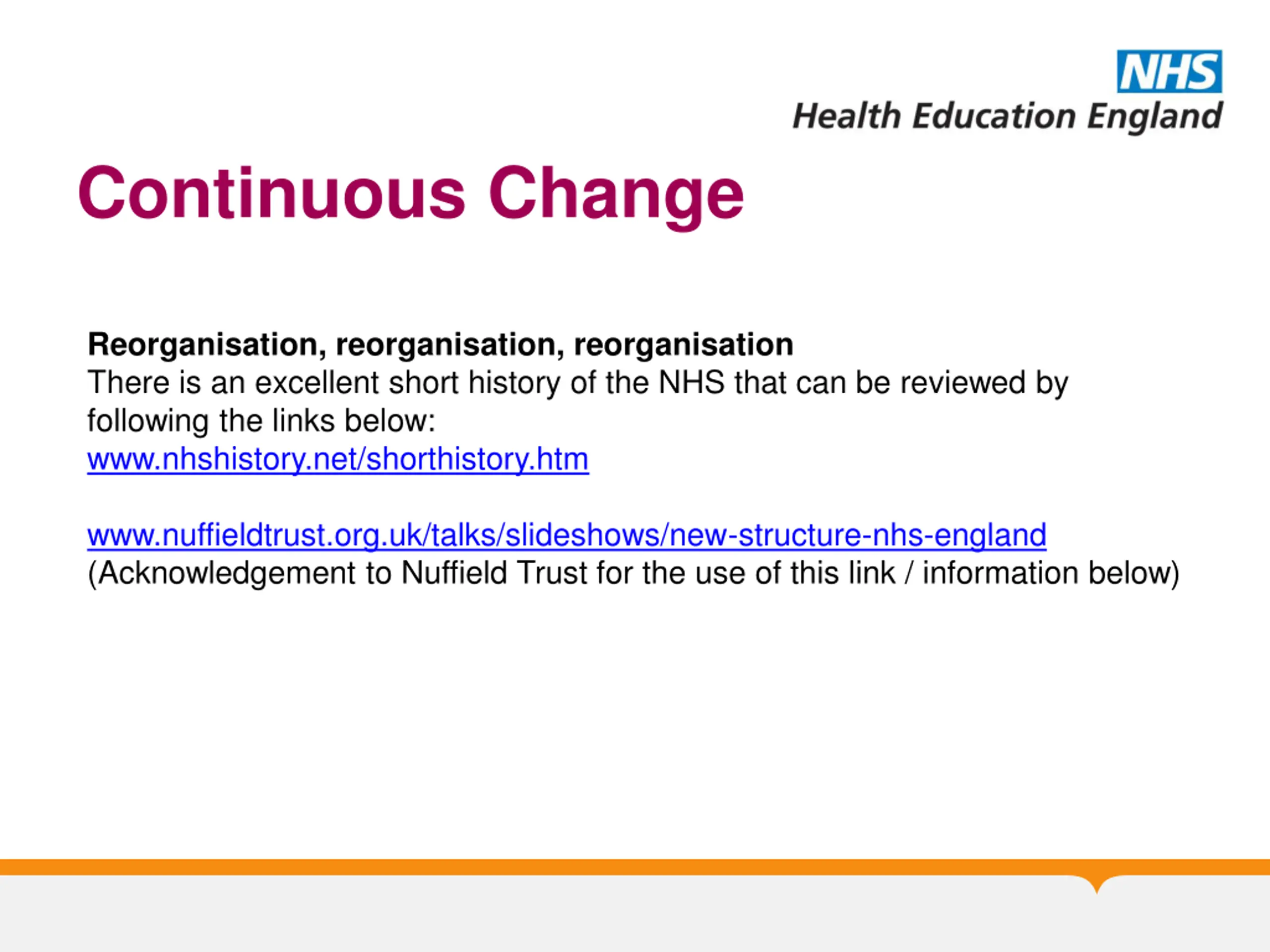 NHS
Health Education England

Continuous Change

Reorganisation, reorganisation, reorganisation
There is an excellent short history of the NHS that can be reviewed by following the links below:
www.nhshistory.net/shorthistory.htm

www.nuffieldtrust.org.uk/talks/slideshows/new-structure-nhs-england
(Acknowledgement to Nuffield Trust for the use of this link / information below)